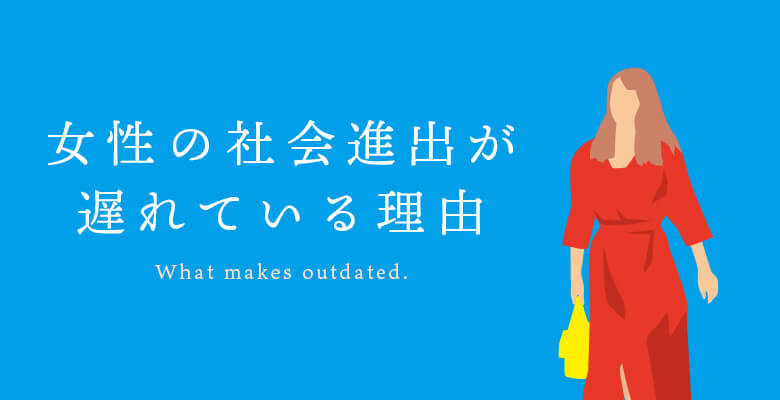 女性の社会進出が
遅れている理由

What makes outdated.